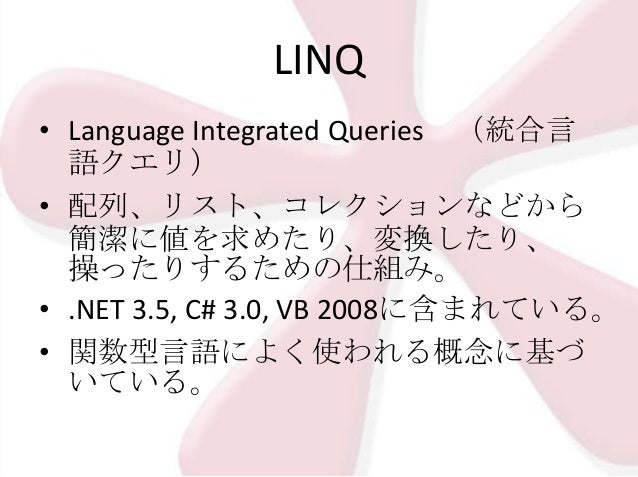 LINQ

• Language Integrated Queries （統合言語クエリ）
• 配列、リスト、コレクションなどから簡潔に値を求めたり、変換したり、操ったりするための仕組み。
• .NET 3.5, C# 3.0, VB 2008に含まれている。
• 関数型言語によく使われる概念に基づいている。